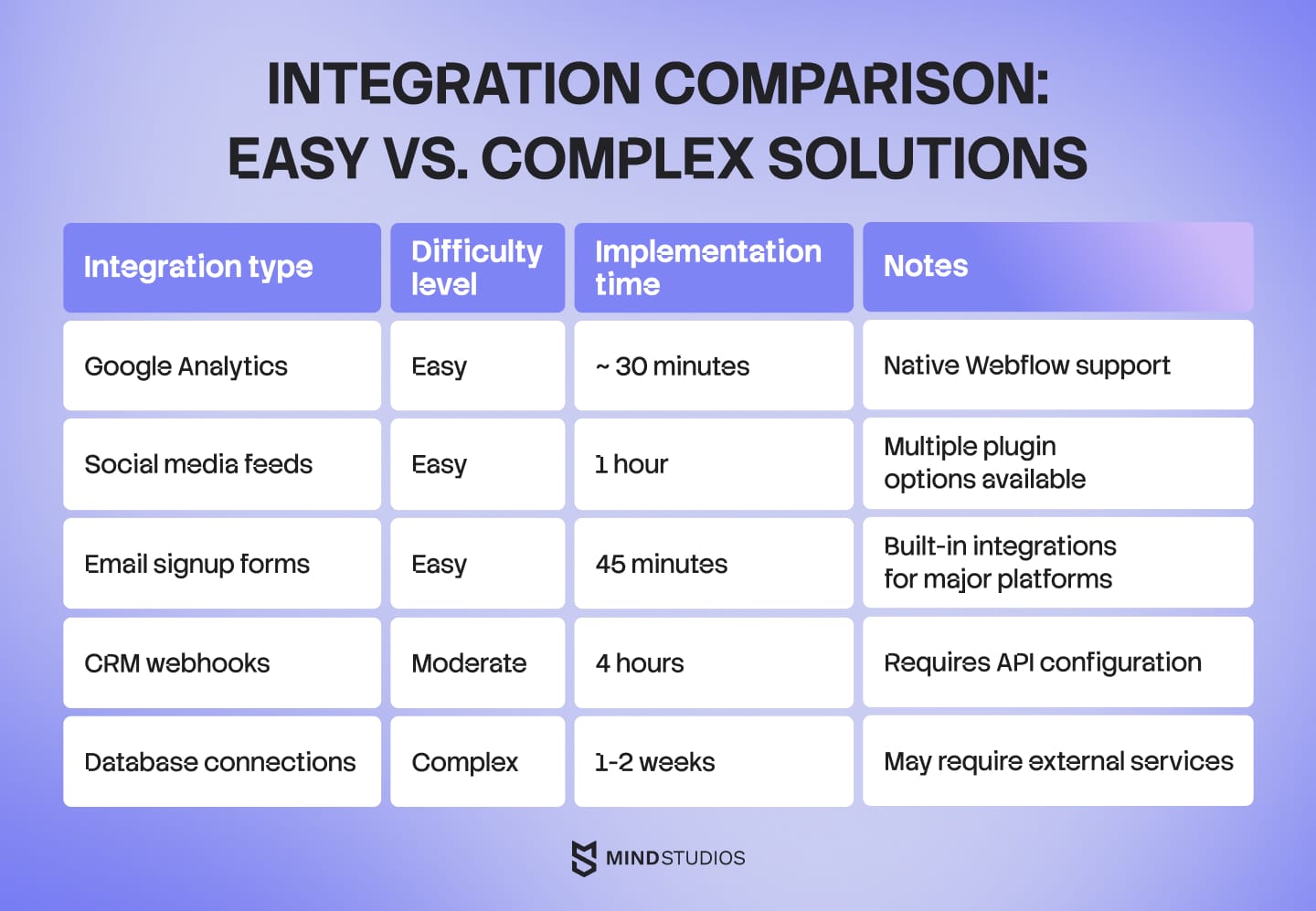 INTEGRATION COMPARISON: EASY VS. COMPLEX SOLUTIONS

| Integration type | Difficulty level | Implementation time | Notes |
|---|---|---|---|
| Google Analytics | Easy | ~ 30 minutes | Native Webflow support |
| Social media feeds | Easy | 1 hour | Multiple plugin options available |
| Email signup forms | Easy | 45 minutes | Built-in integrations for major platforms |
| CRM webhooks | Moderate | 4 hours | Requires API configuration |
| Database connections | Complex | 1-2 weeks | May require external services |

MINDSTUDIOS